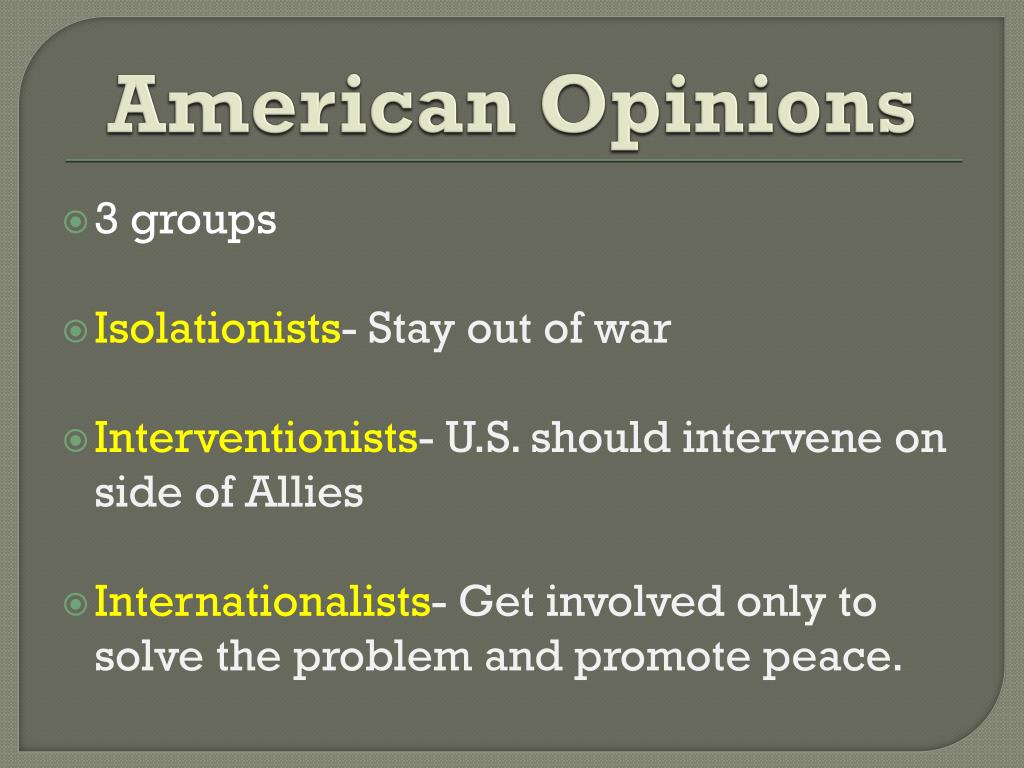 American Opinions

3 groups

Isolationists- Stay out of war

Interventionists- U.S. should intervene on side of Allies

Internationalists- Get involved only to solve the problem and promote peace.